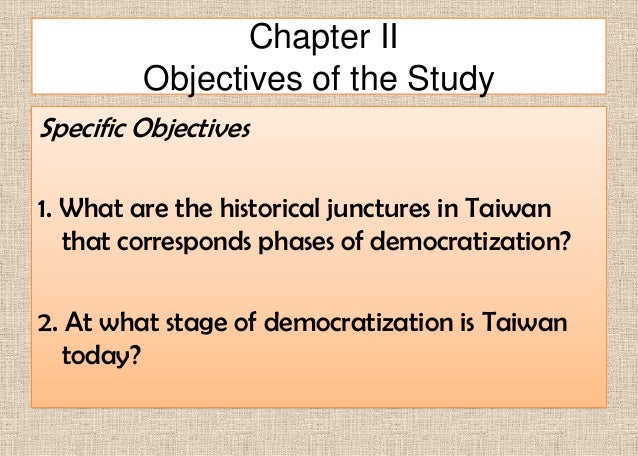 Chapter II
Objectives of the Study

Specific Objectives

1. What are the historical junctures in Taiwan that corresponds phases of democratization?

2. At what stage of democratization is Taiwan today?